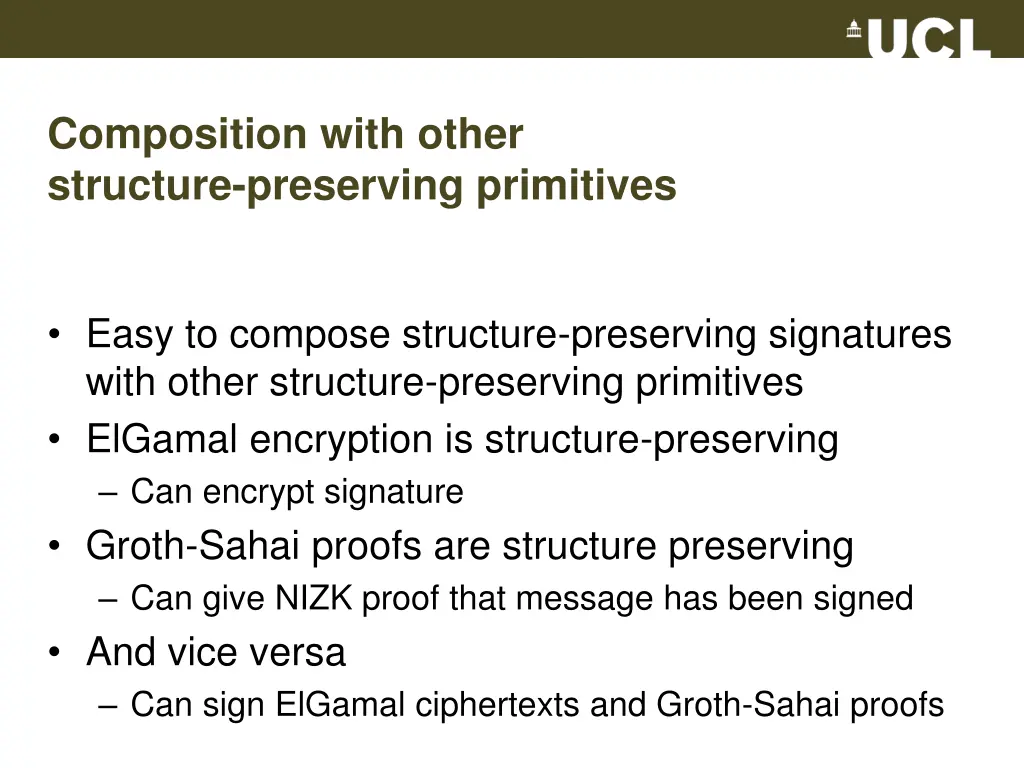 UCL

Composition with other structure-preserving primitives

• Easy to compose structure-preserving signatures with other structure-preserving primitives
• ElGamal encryption is structure-preserving
– Can encrypt signature
• Groth-Sahai proofs are structure preserving
– Can give NIZK proof that message has been signed
• And vice versa
– Can sign ElGamal ciphertexts and Groth-Sahai proofs